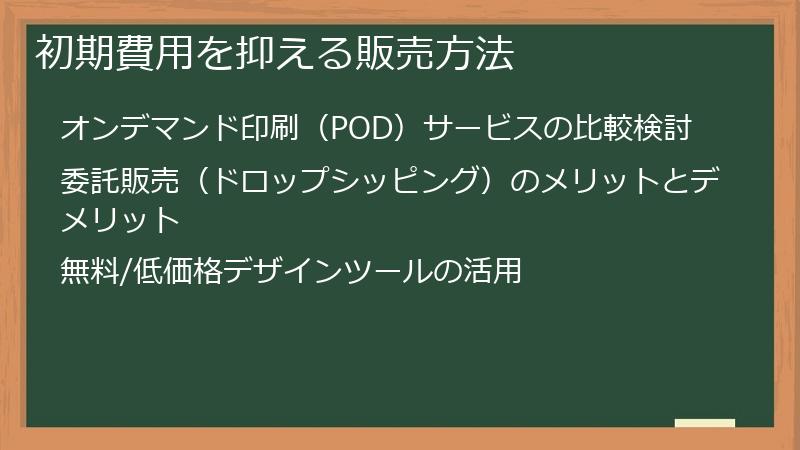 初期費用を抑える販売方法

オンデマンド印刷（POD）サービスの比較検討

委託販売（ドロップシッピング）のメリットとデメリット

無料/低価格デザインツールの活用